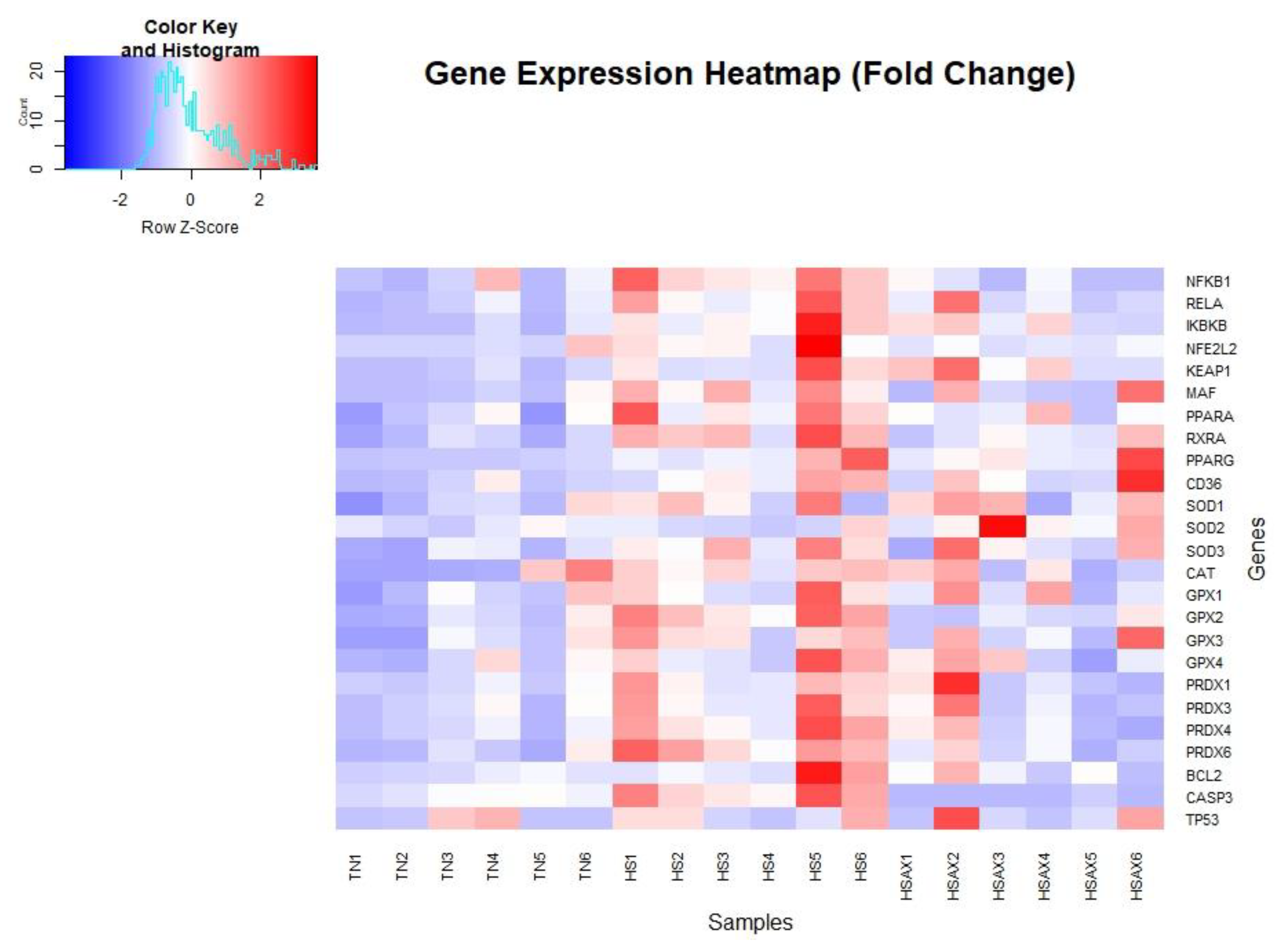 Color Key and Histogram

Count

0
10
20

-2
0
2

Row Z-Score

Gene Expression Heatmap (Fold Change)

NFKB1
RELA
IKBKB
NFE2L2
KEAP1
MAF
PPARA
RXRA
PPARG
CD36
SOD1
SOD2
SOD3
CAT
GPX1
GPX2
GPX3
GPX4
PRDX1
PRDX3
PRDX4
PRDX6
BCL2
CASP3
TP53

Genes

TN1
TN2
TN3
TN4
TN5
TN6
HS1
HS2
HS3
HS4
HS5
HS6
HSAX1
HSAX2
HSAX3
HSAX4
HSAX5
HSAX6

Samples